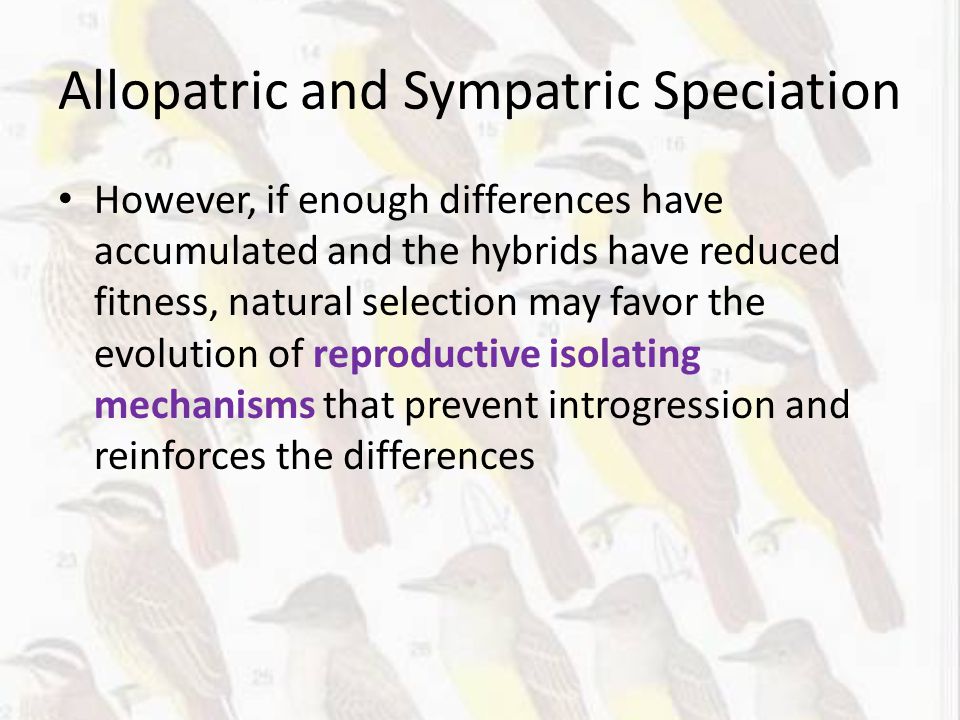 Allopatric and Sympatric Speciation

• However, if enough differences have accumulated and the hybrids have reduced fitness, natural selection may favor the evolution of reproductive isolating mechanisms that prevent introgression and reinforces the differences